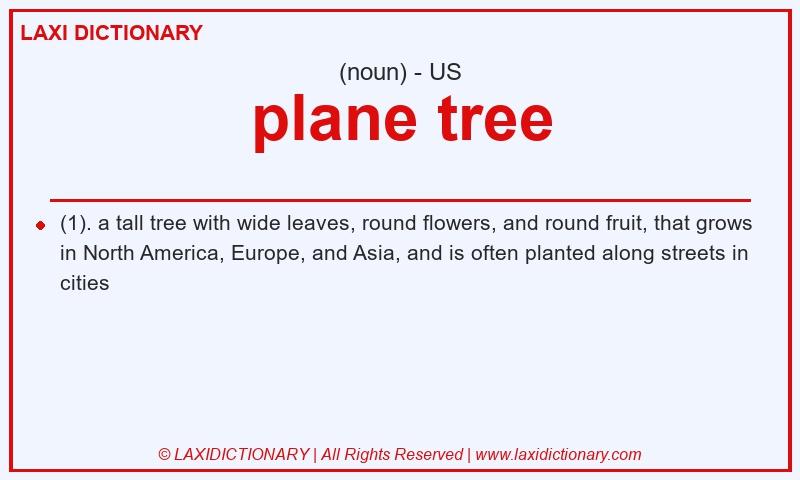 LAXI DICTIONARY

(noun) - US

plane tree

(1). a tall tree with wide leaves, round flowers, and round fruit, that grows in North America, Europe, and Asia, and is often planted along streets in cities

© LAXIDICTIONARY | All Rights Reserved | www.laxidictionary.com